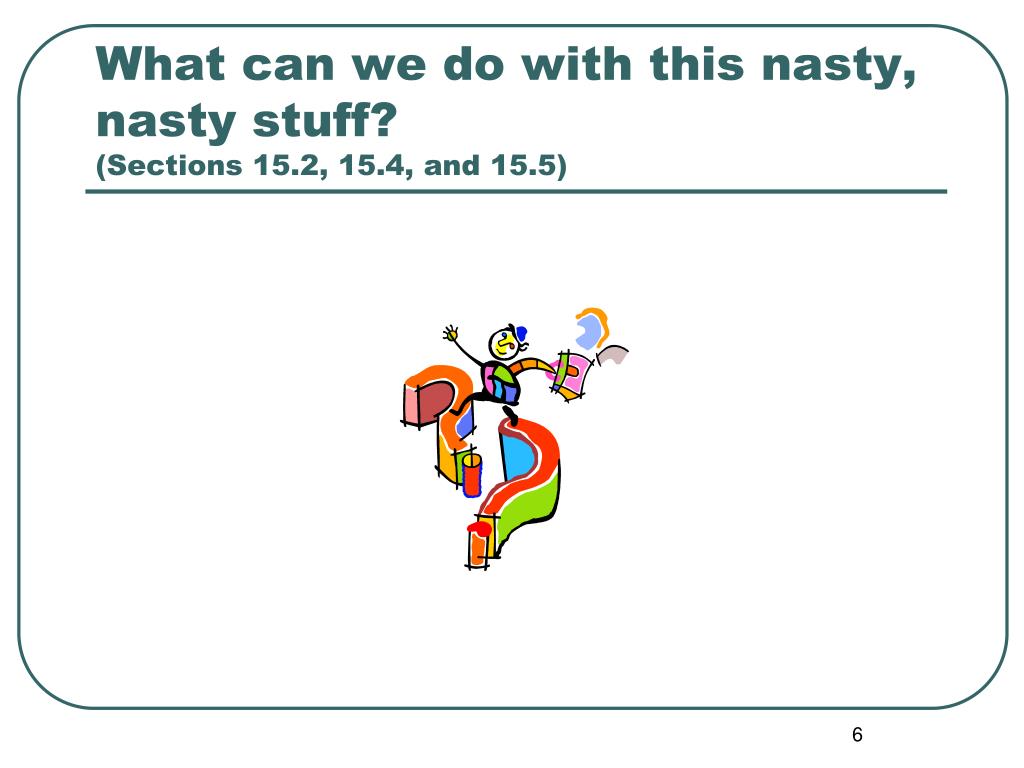 What can we do with this nasty, nasty stuff?
(Sections 15.2, 15.4, and 15.5)

6